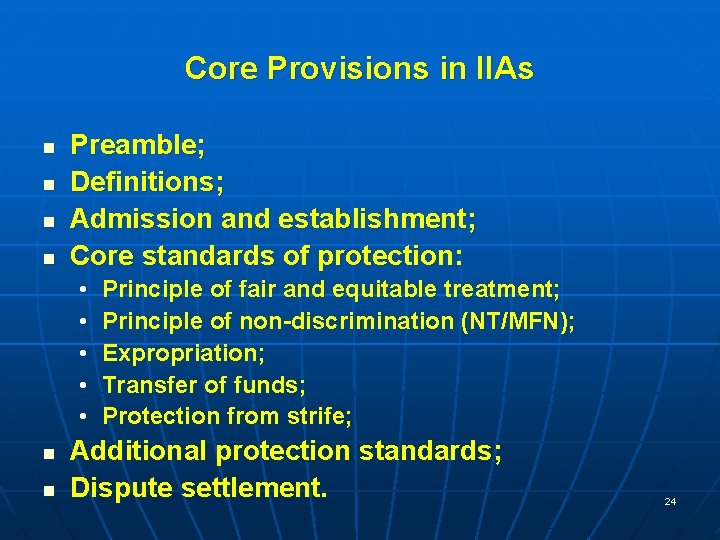 Core Provisions in IIAs

- Preamble;
- Definitions;
- Admission and establishment;
- Core standards of protection:
  - Principle of fair and equitable treatment;
  - Principle of non-discrimination (NT/MFN);
  - Expropriation;
  - Transfer of funds;
  - Protection from strife;
- Additional protection standards;
- Dispute settlement.

24